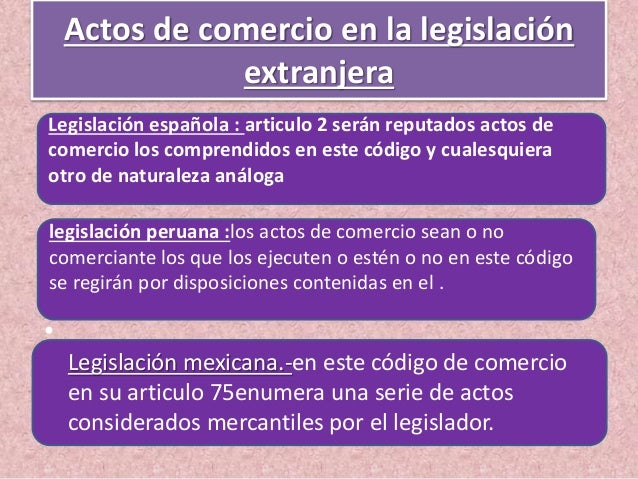 Actos de comercio en la legislación extranjera

Legislación española : articulo 2 serán reputados actos de comercio los comprendidos en este código y cualesquiera otro de naturaleza análoga

legislación peruana :los actos de comercio sean o no comerciante los que los ejecuten o estén o no en este código se regirán por disposiciones contenidas en el .

•

Legislación mexicana.-en este código de comercio en su articulo 75enumera una serie de actos considerados mercantiles por el legislador.